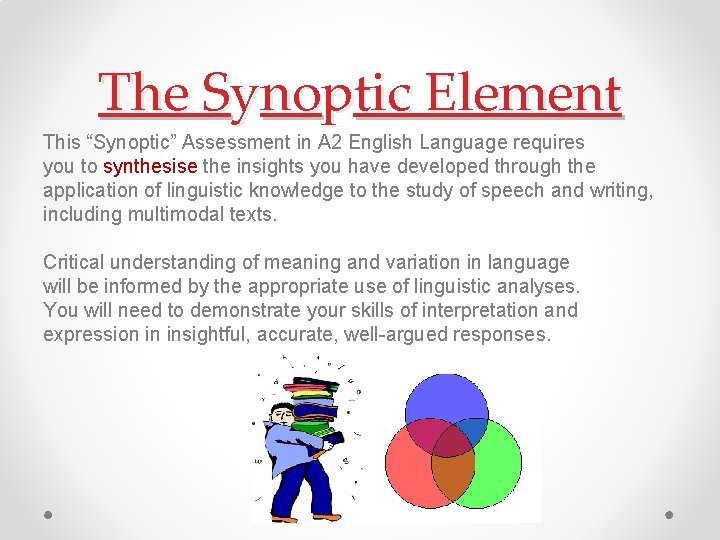 The Synoptic Element

This “Synoptic” Assessment in A2 English Language requires you to synthesise the insights you have developed through the application of linguistic knowledge to the study of speech and writing, including multimodal texts.

Critical understanding of meaning and variation in language will be informed by the appropriate use of linguistic analyses. You will need to demonstrate your skills of interpretation and expression in insightful, accurate, well-argued responses.